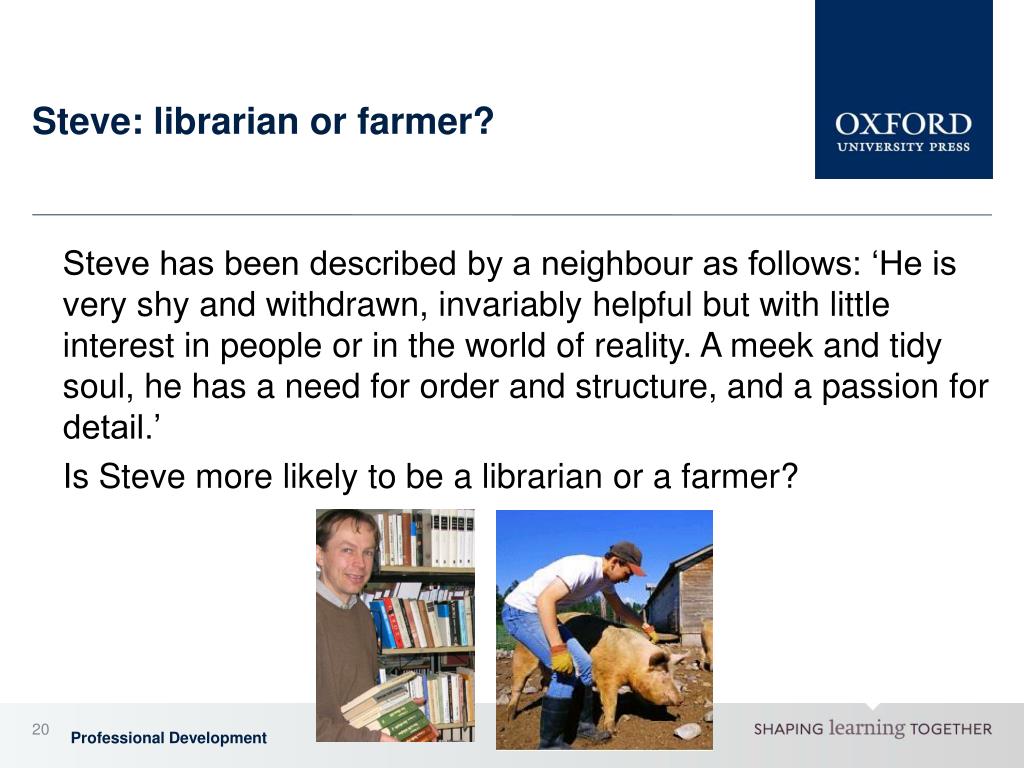 Steve: librarian or farmer?

OXFORD
UNIVERSITY PRESS

Steve has been described by a neighbour as follows: ‘He is very shy and withdrawn, invariably helpful but with little interest in people or in the world of reality. A meek and tidy soul, he has a need for order and structure, and a passion for detail.’

Is Steve more likely to be a librarian or a farmer?

20

Professional Development

SHAPING learning TOGETHER